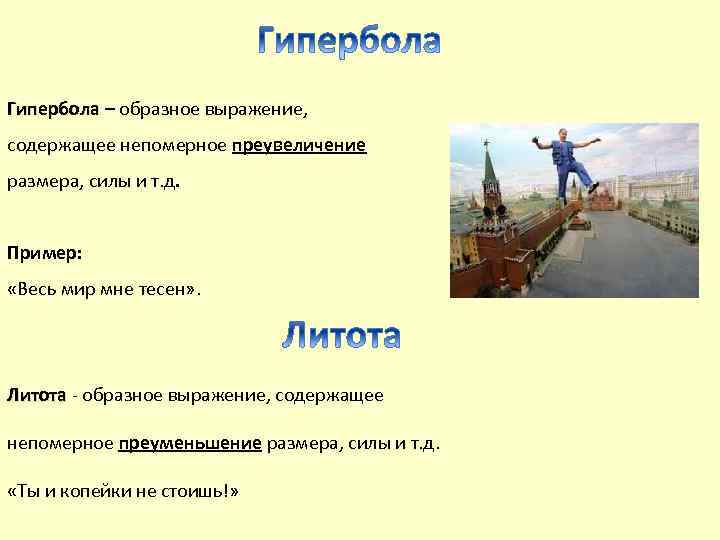 Гипербола

Гипербола – образное выражение, содержащее непомерное преувеличение размера, силы и т.д.

Пример:
«Весь мир мне тесен».

Литота

Литота - образное выражение, содержащее непомерное преуменьшение размера, силы и т.д.

«Ты и копейки не стоишь!»